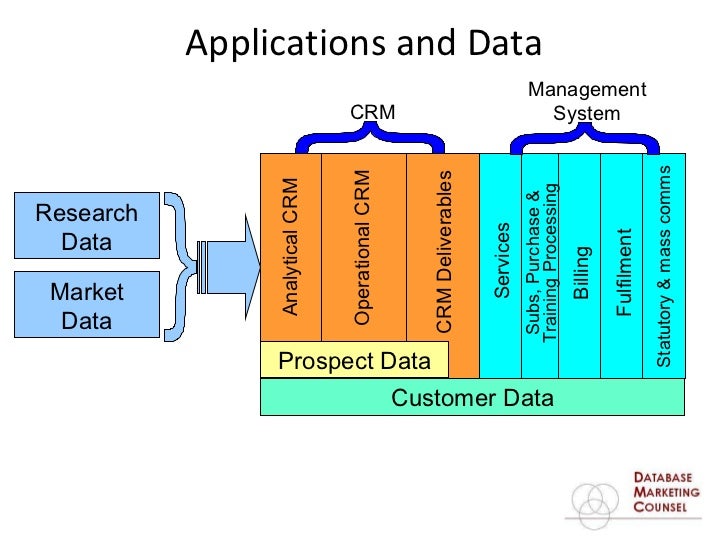 Applications and Data

CRM

Management System

Research Data

Market Data

Analytical CRM

Operational CRM

CRM Deliverables

Services

Subs, Purchase & Training Processing

Billing

Fulfilment

Statutory & mass comms

Prospect Data

Customer Data

DATABASE MARKETING COUNSEL